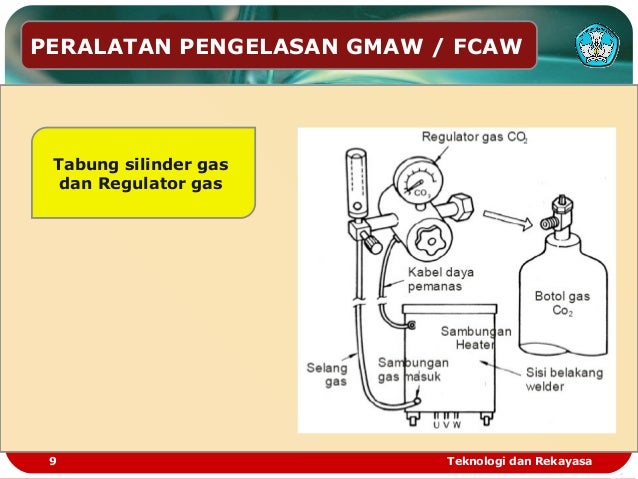 PERALATAN PENGELASAN GMAW / FCAW

Tabung silinder gas dan Regulator gas

Regulator gas $CO_2$

$CO_2$

Kabel daya pemanas

Botol gas $Co_2$

Sambungan Heater

Selang gas

Sambungan gas masuk

Sisi belakang welder

U V W

9

Teknologi dan Rekayasa